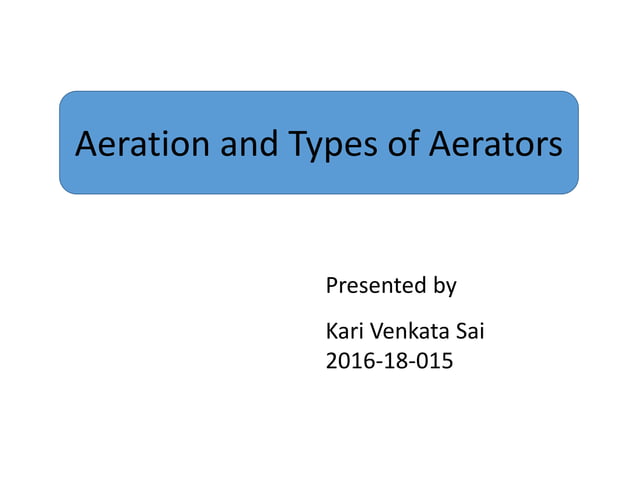 Aeration and Types of Aerators

Presented by

Kari Venkata Sai
2016-18-015